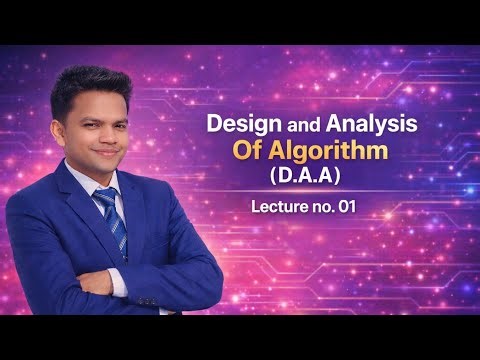 Design and Analysis
Of Algorithm
(D.A.A)

Lecture no. 01